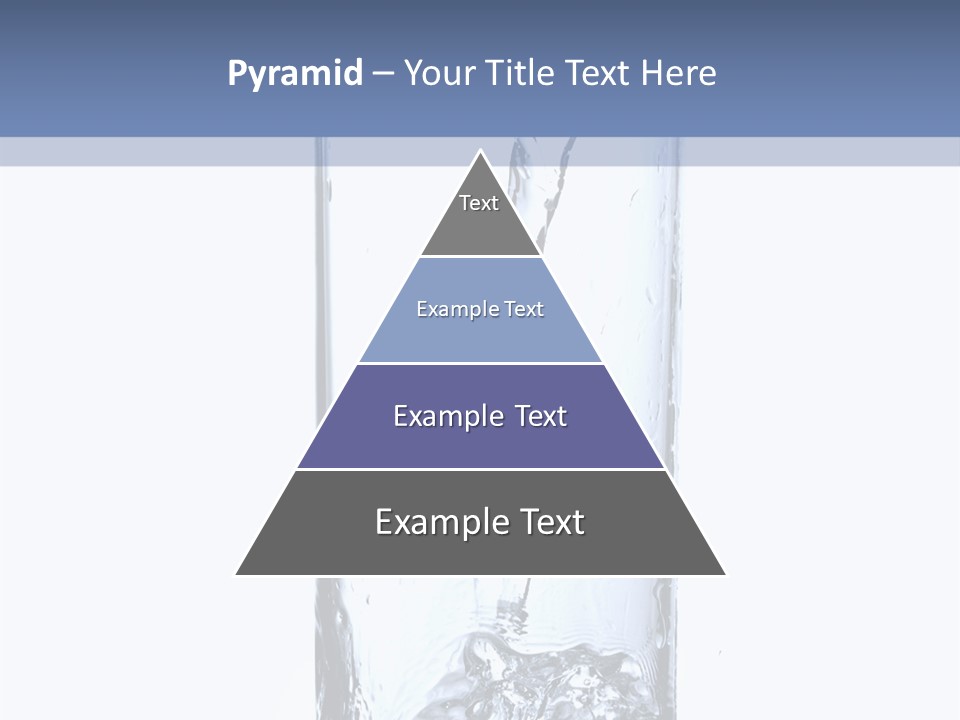 Pyramid – Your Title Text Here

Text

Example Text

Example Text

Example Text